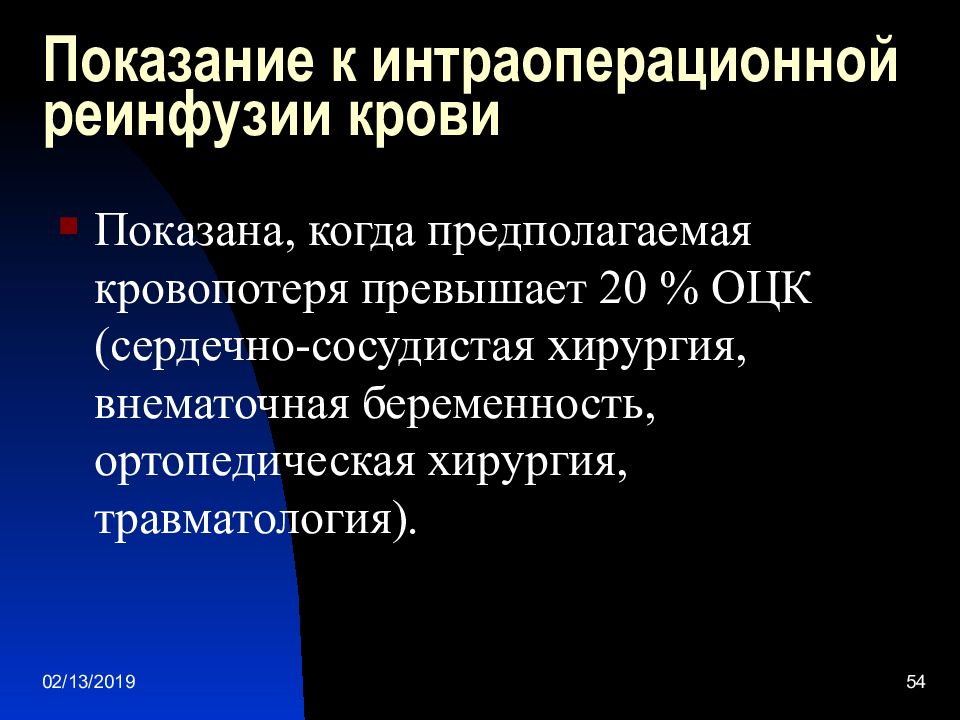 Показание к интраоперационной реинфузии крови

Показана, когда предполагаемая кровопотеря превышает 20 % ОЦК (сердечно-сосудистая хирургия, внематочная беременность, ортопедическая хирургия, травматология).

02/13/2019

54